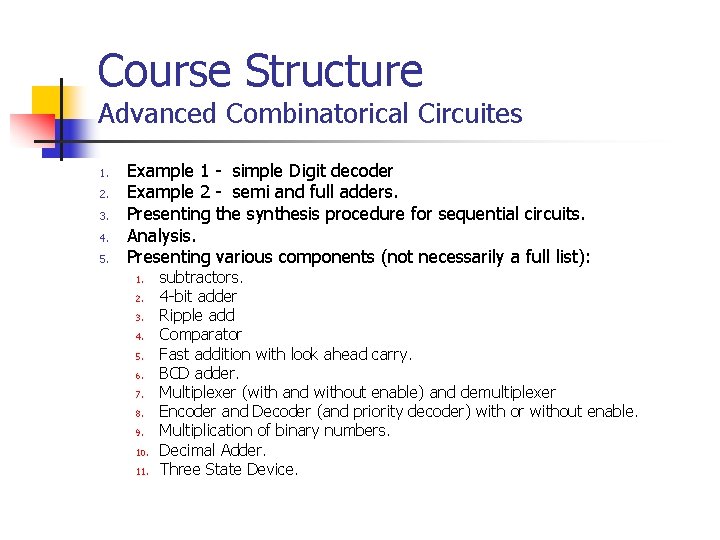 Course Structure
Advanced Combinatorical Circuites

1. Example 1 - simple Digit decoder
2. Example 2 - semi and full adders.
3. Presenting the synthesis procedure for sequential circuits.
4. Analysis.
5. Presenting various components (not necessarily a full list):
   1. subtractors.
   2. 4-bit adder
   3. Ripple add
   4. Comparator
   5. Fast addition with look ahead carry.
   6. BCD adder.
   7. Multiplexer (with and without enable) and demultiplexer
   8. Encoder and Decoder (and priority decoder) with or without enable.
   9. Multiplication of binary numbers.
   10. Decimal Adder.
   11. Three State Device.